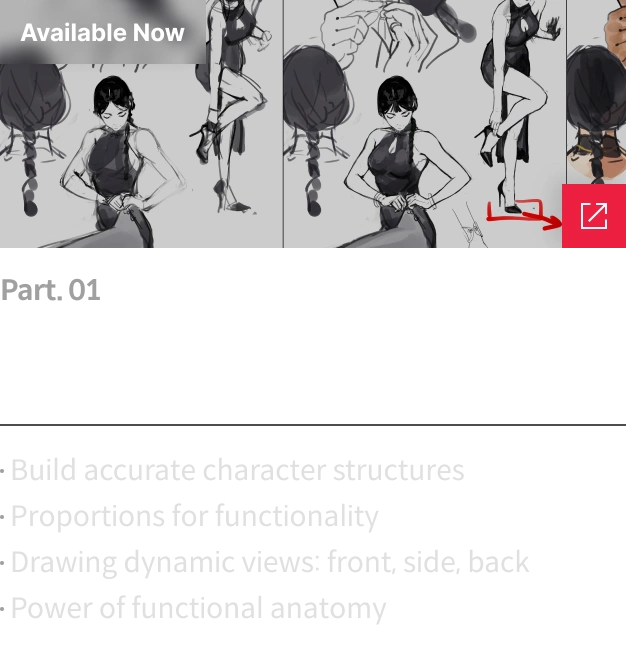 Available Now

Part. 01

· Build accurate character structures
· Proportions for functionality
· Drawing dynamic views: front, side, back
· Power of functional anatomy